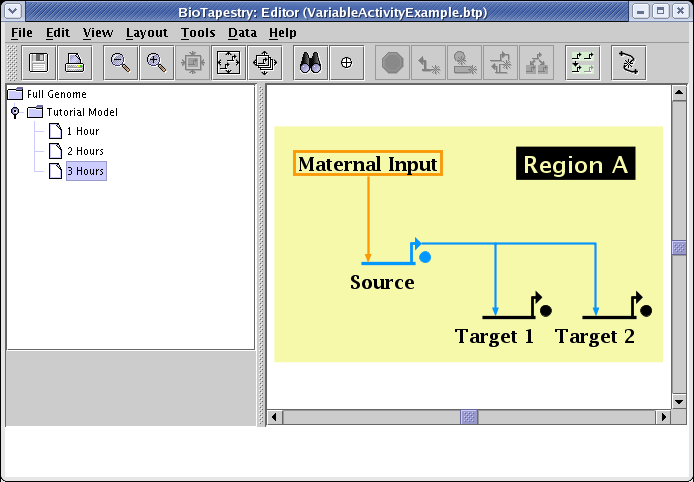 BioTapestry: Editor (VariableActivityExample.btp)

File Edit View Layout Tools Data Help

Full Genome
Tutorial Model
1 Hour
2 Hours
3 Hours

Maternal Input

Region A

Source

Target 1

Target 2